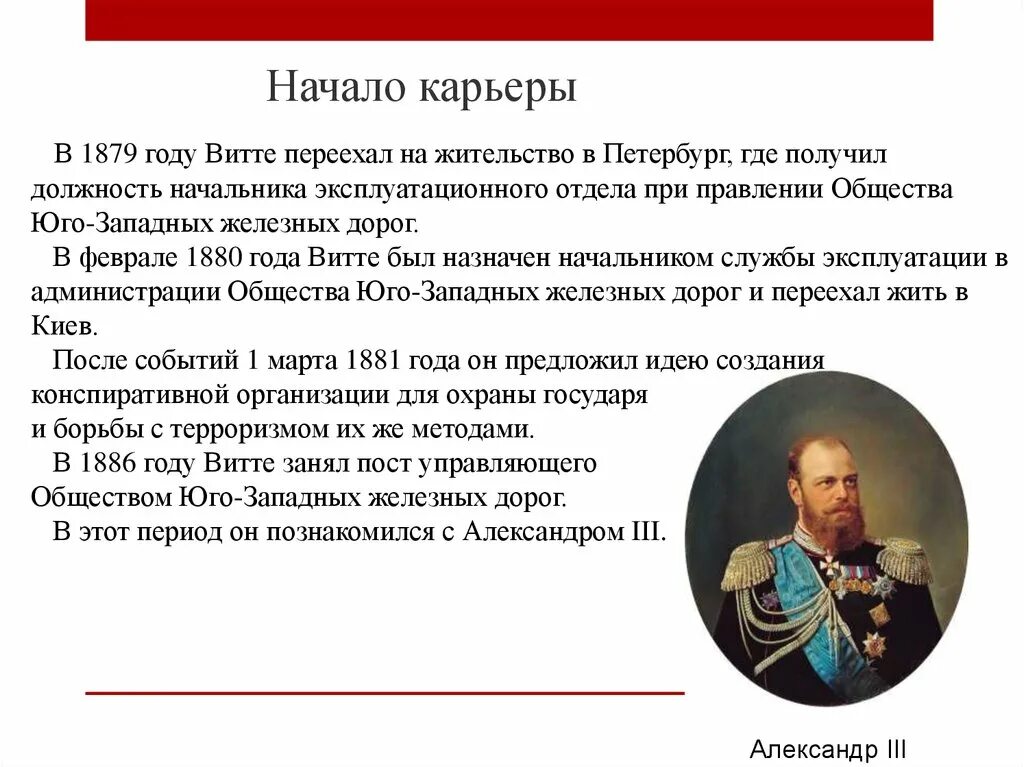 Начало карьеры

В 1879 году Витте переехал на жительство в Петербург, где получил должность начальника эксплуатационного отдела при правлении Общества Юго-Западных железных дорог.

В феврале 1880 года Витте был назначен начальником службы эксплуатации в администрации Общества Юго-Западных железных дорог и переехал жить в Киев.

После событий 1 марта 1881 года он предложил идею создания конспиративной организации для охраны государя и борьбы с терроризмом их же методами.

В 1886 году Витте занял пост управляющего Обществом Юго-Западных железных дорог.

В этот период он познакомился с Александром III.

Александр III